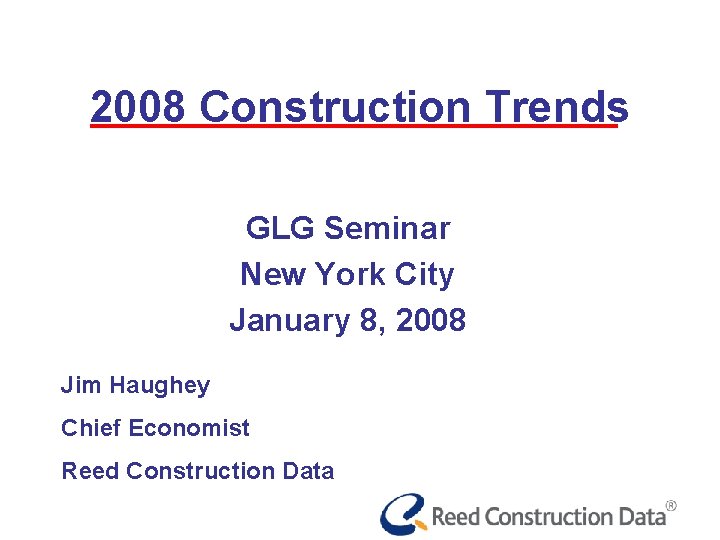 2008 Construction Trends

GLG Seminar
New York City
January 8, 2008

Jim Haughey

Chief Economist

Reed Construction Data

Reed Construction Data®